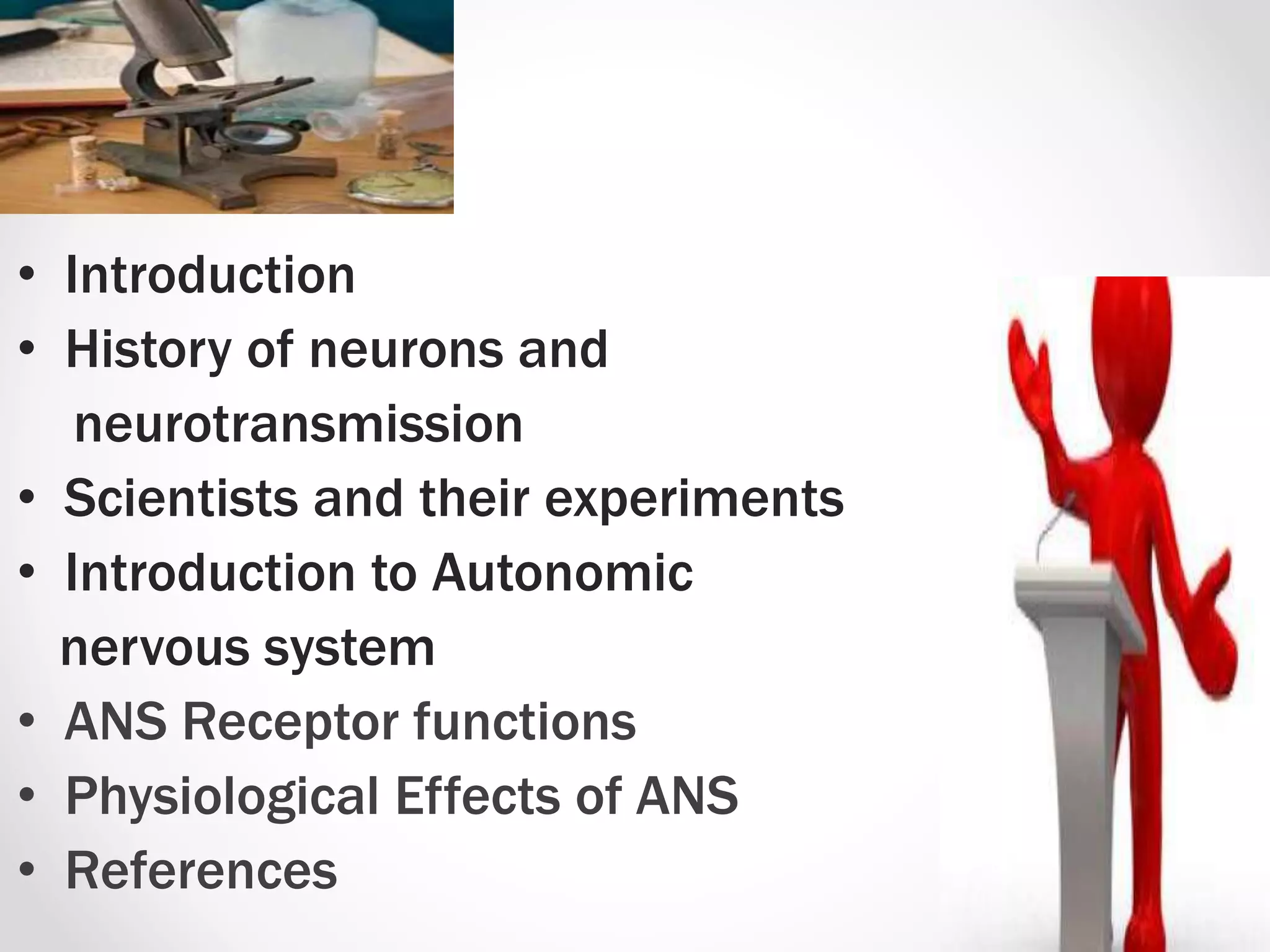 • Introduction
• History of neurons and neurotransmission
• Scientists and their experiments
• Introduction to Autonomic nervous system
• ANS Receptor functions
• Physiological Effects of ANS
• References